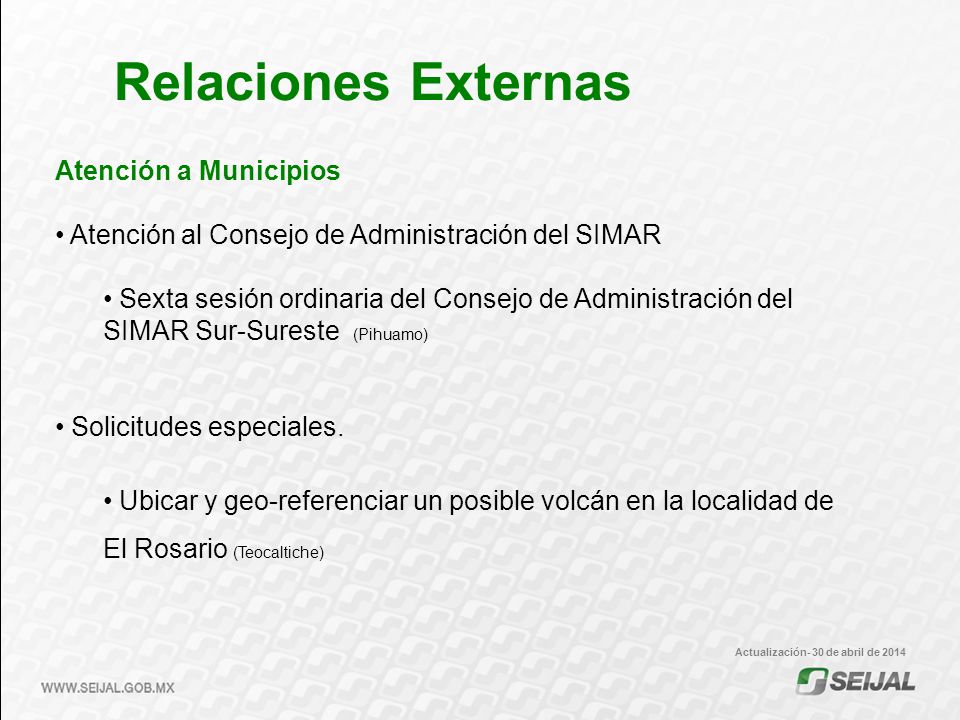 Relaciones Externas

Atención a Municipios

• Atención al Consejo de Administración del SIMAR

• Sexta sesión ordinaria del Consejo de Administración del SIMAR Sur-Sureste (Pihuamo)

• Solicitudes especiales.

• Ubicar y geo-referenciar un posible volcán en la localidad de El Rosario (Teocaltiche)

Actualización- 30 de abril de 2014

WWW.SEIJAL.GOB.MX

SEIJAL